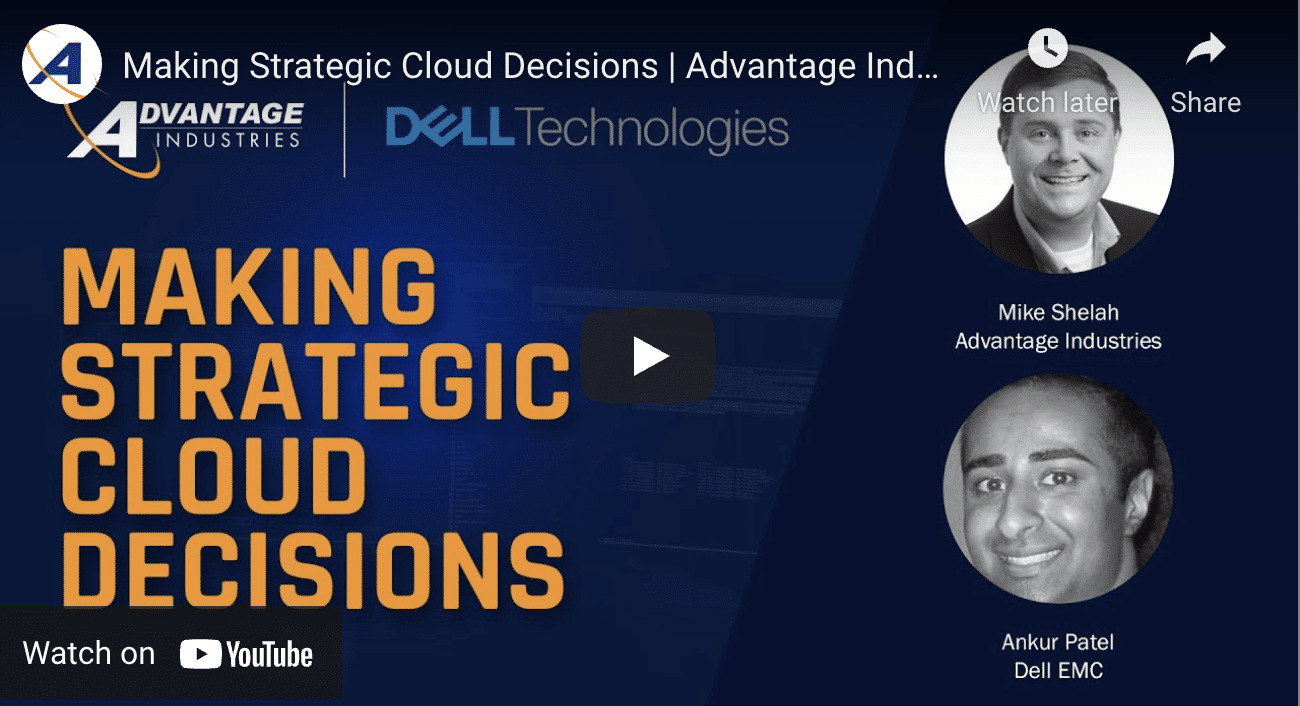 Making Strategic Cloud Decisions | Advantage Ind...

Watch later

Share

ADVANTAGE INDUSTRIES

DELL Technologies

MAKING STRATEGIC CLOUD DECISIONS

Mike Shelah
Advantage Industries

Ankur Patel
Dell EMC

Watch on YouTube